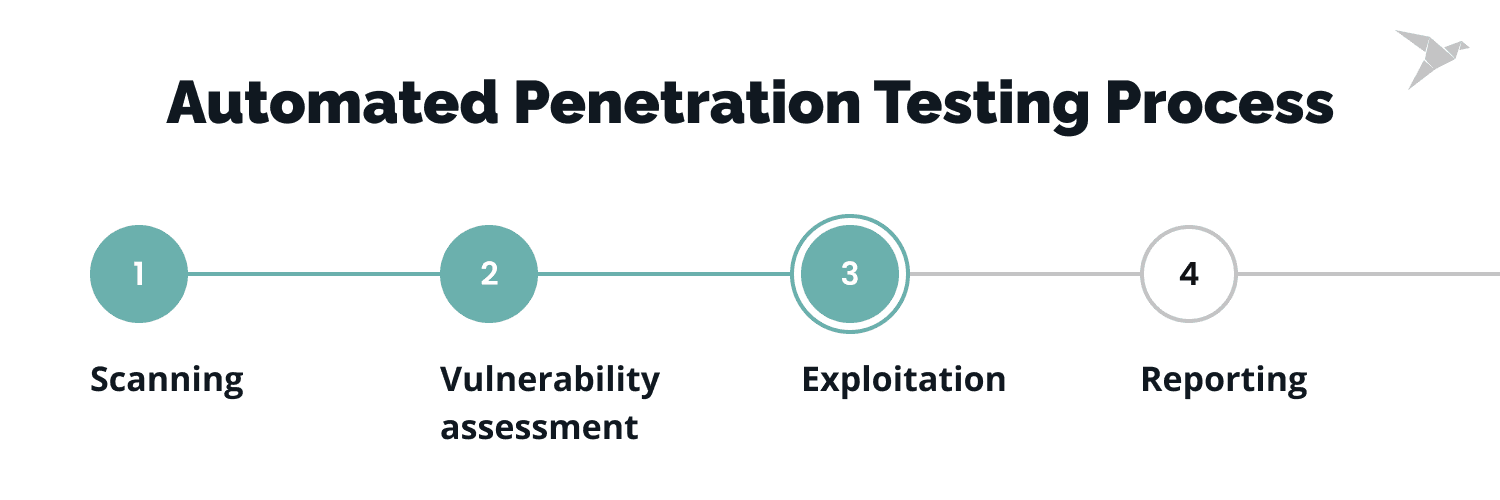 Automated Penetration Testing Process

1
Scanning

2
Vulnerability assessment

3
Exploitation

4
Reporting